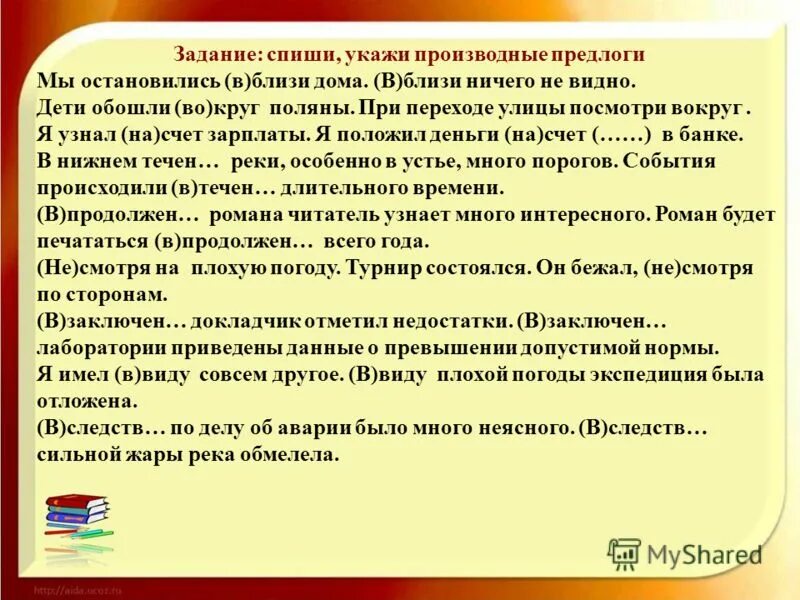 Задание: спиши, укажи производные предлоги

Мы остановились (в)близи дома. (В)близи ничего не видно.
Дети обошли (во)круг поляны. При переходе улицы посмотри вокруг .
Я узнал (на)счет зарплаты. Я положил деньги (на)счет (……) в банке.
В нижнем течен… реки, особенно в устье, много порогов. События происходили (в)течен… длительного времени.
(В)продолжен… романа читатель узнает много интересного. Роман будет печататься (в)продолжен… всего года.
(Не)смотря на плохую погоду. Турнир состоялся. Он бежал, (не)смотря по сторонам.
(В)заключен… докладчик отметил недостатки. (В)заключен… лаборатории приведены данные о превышении допустимой нормы.
Я имел (в)виду совсем другое. (В)виду плохой погоды экспедиция была отложена.
(В)следств… по делу об аварии было много неясного. (В)следств… сильной жары река обмелела.

MyShared

http://aida.ucoz.ru